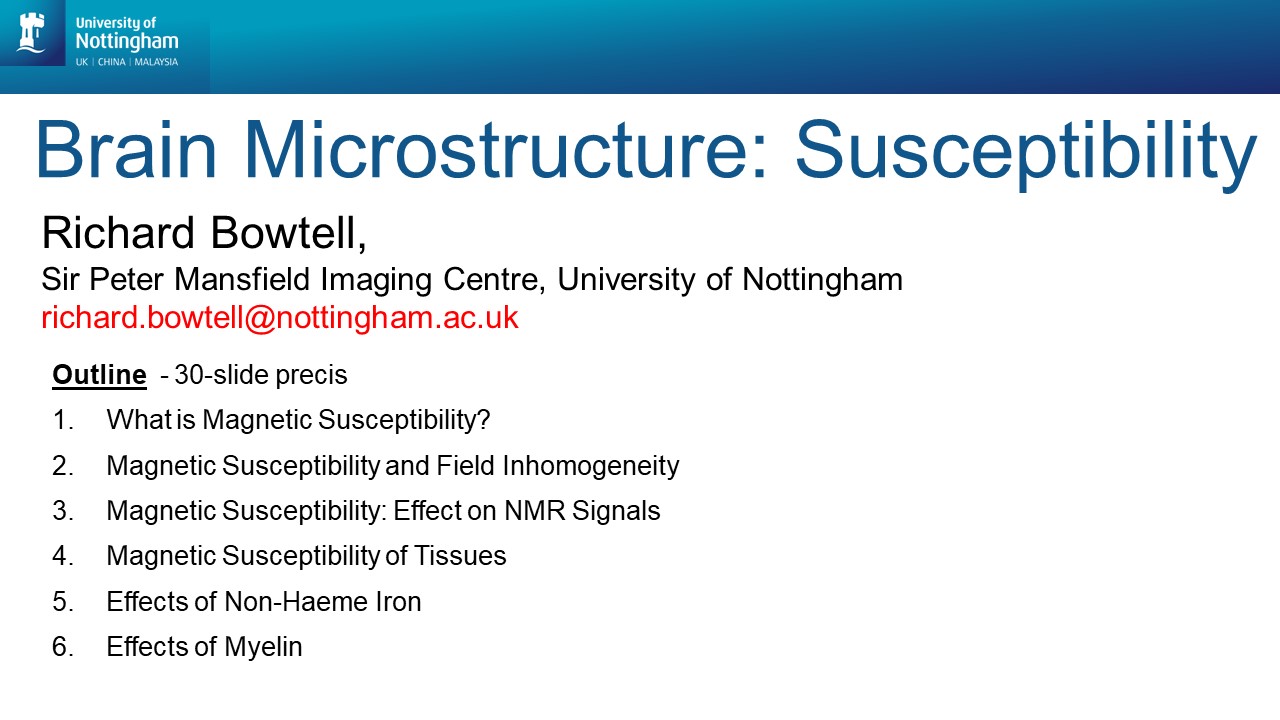 University of Nottingham
UK | CHINA | MALAYSIA

Brain Microstructure: Susceptibility

Richard Bowtell,
Sir Peter Mansfield Imaging Centre, University of Nottingham
richard.bowtell@nottingham.ac.uk

Outline - 30-slide precis
1. What is Magnetic Susceptibility?
2. Magnetic Susceptibility and Field Inhomogeneity
3. Magnetic Susceptibility: Effect on NMR Signals
4. Magnetic Susceptibility of Tissues
5. Effects of Non-Haeme Iron
6. Effects of Myelin